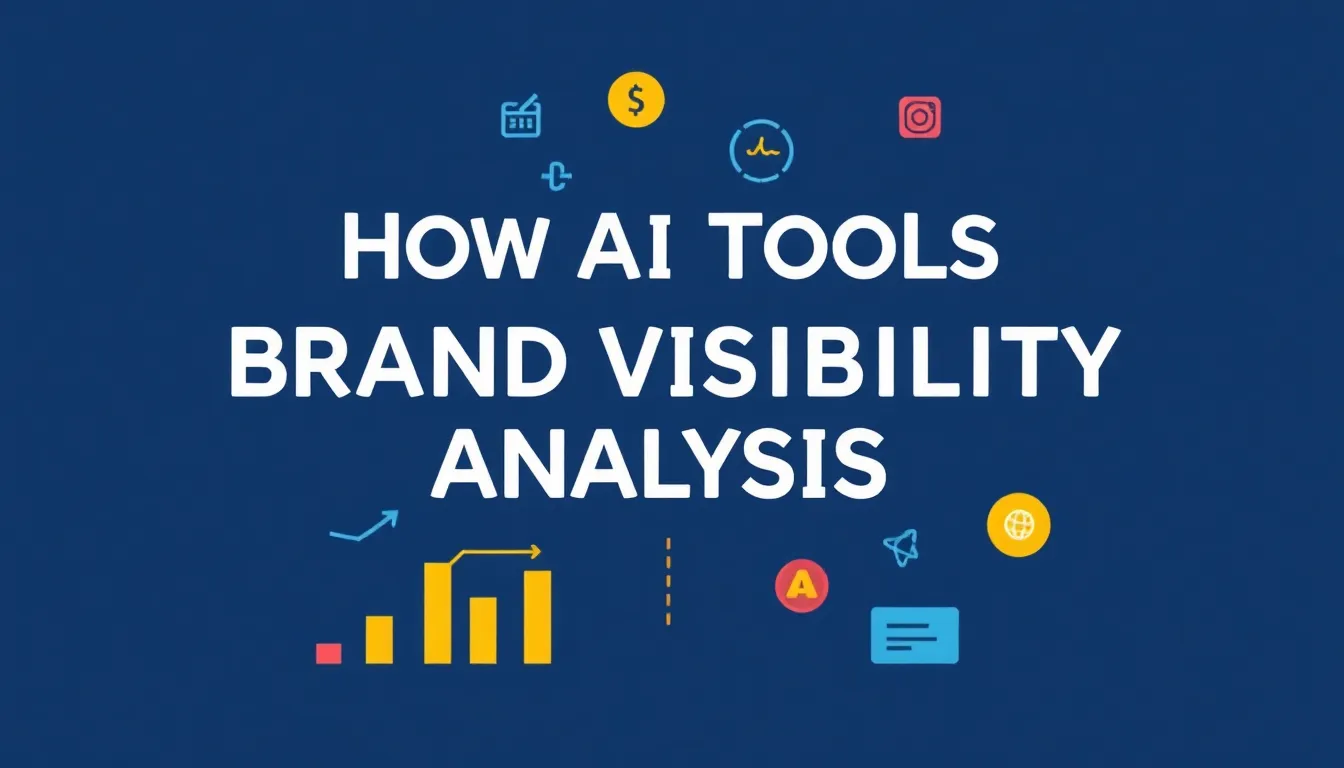 $

HOW AI TOOLS
BRAND VISIBILITY
ANALYSIS

A